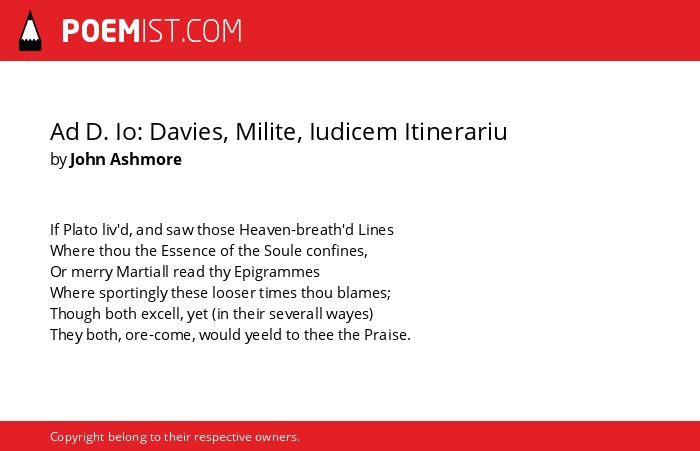 POEMIST.COM

Ad D. Io: Davies, Milite, Iudicem Itinerariu
by John Ashmore

If Plato liv'd, and saw those Heaven-breath'd Lines
Where thou the Essence of the Soule confines,
Or merry Martiall read thy Epigrammes
Where sportingly these looser times thou blames;
Though both excell, yet (in their severall wayes)
They both, ore-come, would yeeld to thee the Praise.

Copyright belong to their respective owners.